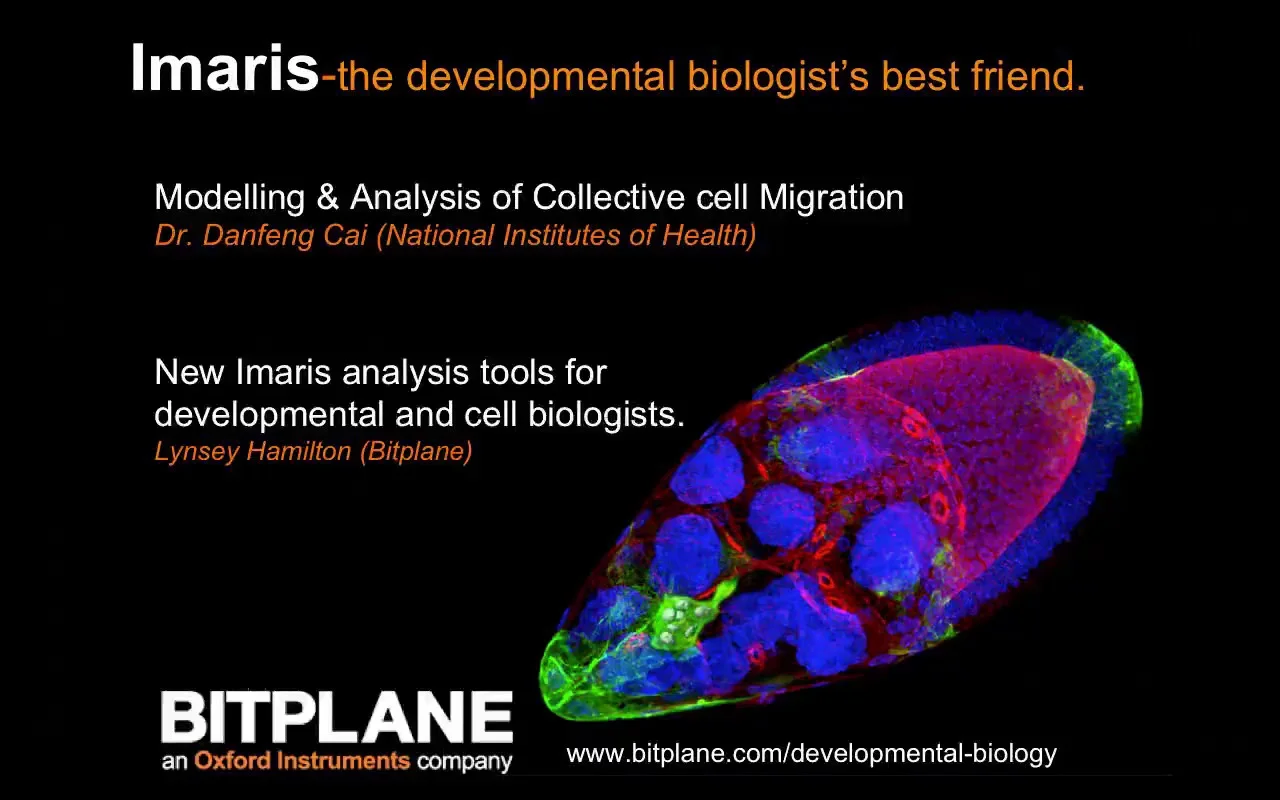 Imaris-the developmental biologist's best friend.

Modelling & Analysis of Collective cell Migration
Dr. Danfeng Cai (National Institutes of Health)

New Imaris analysis tools for developmental and cell biologists.
Lynsey Hamilton (Bitplane)

BITPLANE
an Oxford Instruments company

www.bitplane.com/developmental-biology